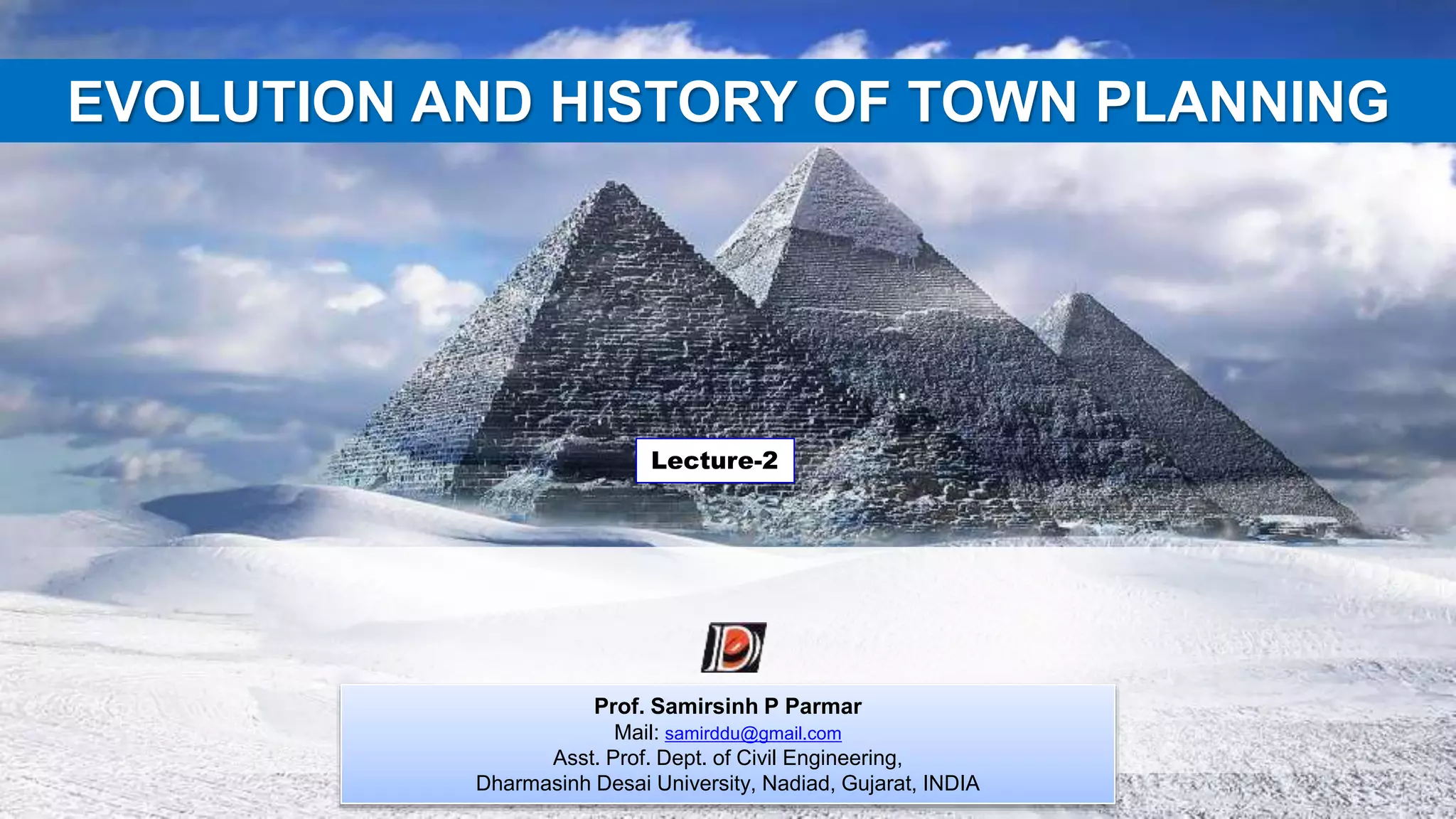 EVOLUTION AND HISTORY OF TOWN PLANNING

Lecture-2

Prof. Samirsinh P Parmar
Mail: samirddu@gmail.com
Asst. Prof. Dept. of Civil Engineering,
Dharmasinh Desai University, Nadiad, Gujarat, INDIA